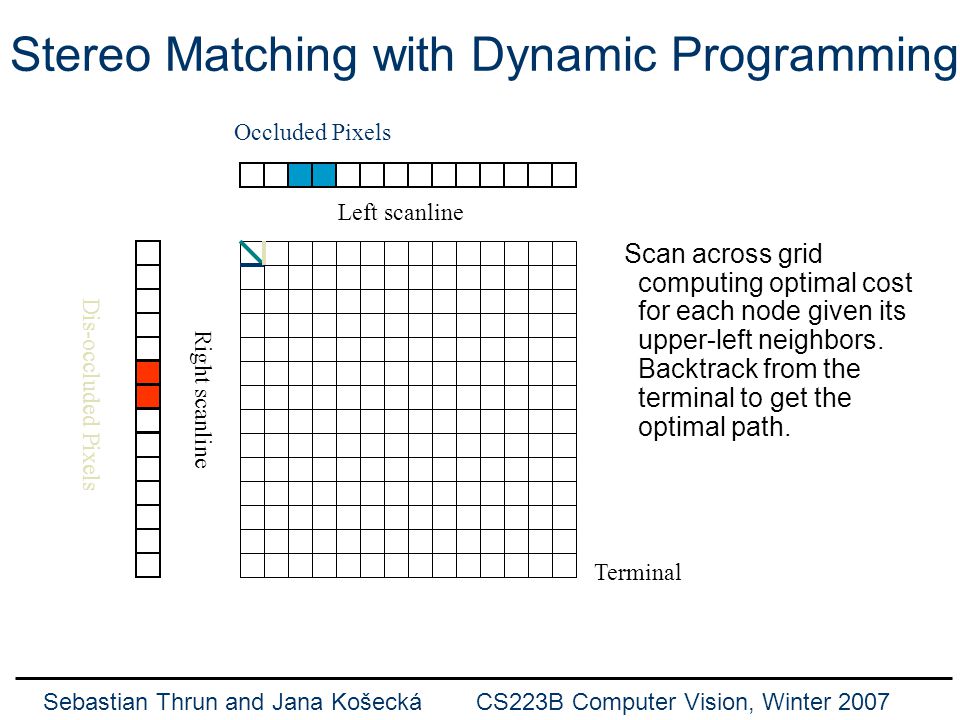 Stereo Matching with Dynamic Programming

Occluded Pixels

Left scanline

Dis-occluded Pixels

Right scanline

Scan across grid computing optimal cost for each node given its upper-left neighbors. Backtrack from the terminal to get the optimal path.

Terminal

Sebastian Thrun and Jana Košecká CS223B Computer Vision, Winter 2007